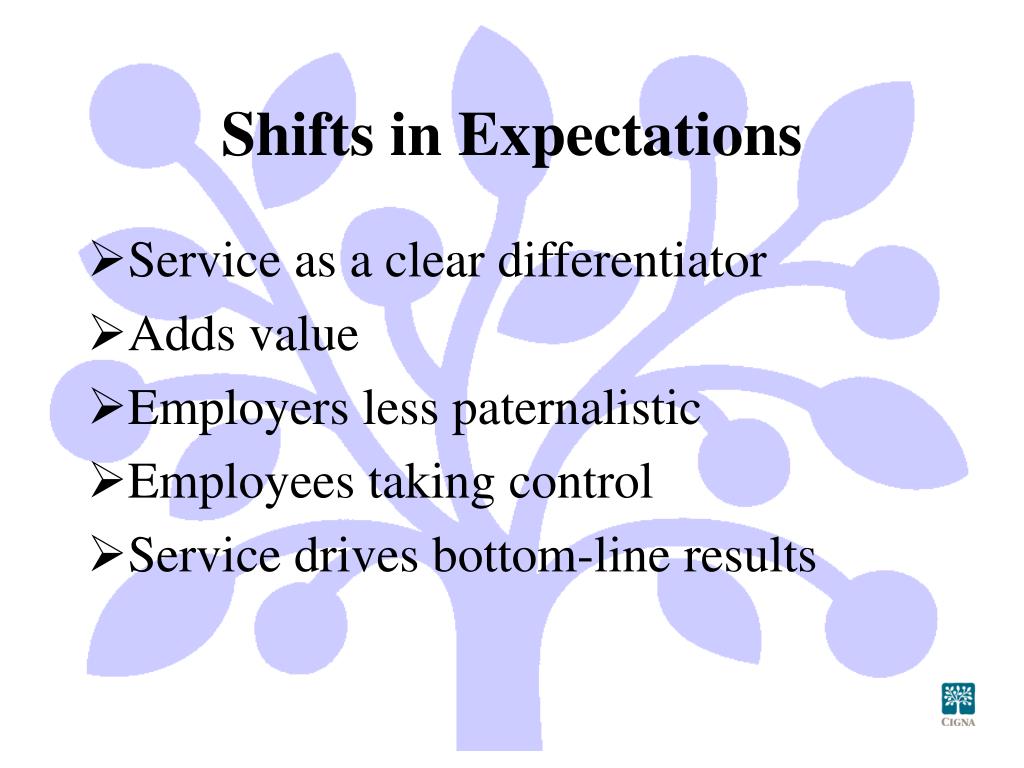 Shifts in Expectations

➢Service as a clear differentiator
➢Adds value
➢Employers less paternalistic
➢Employees taking control
➢Service drives bottom-line results

CIGNA